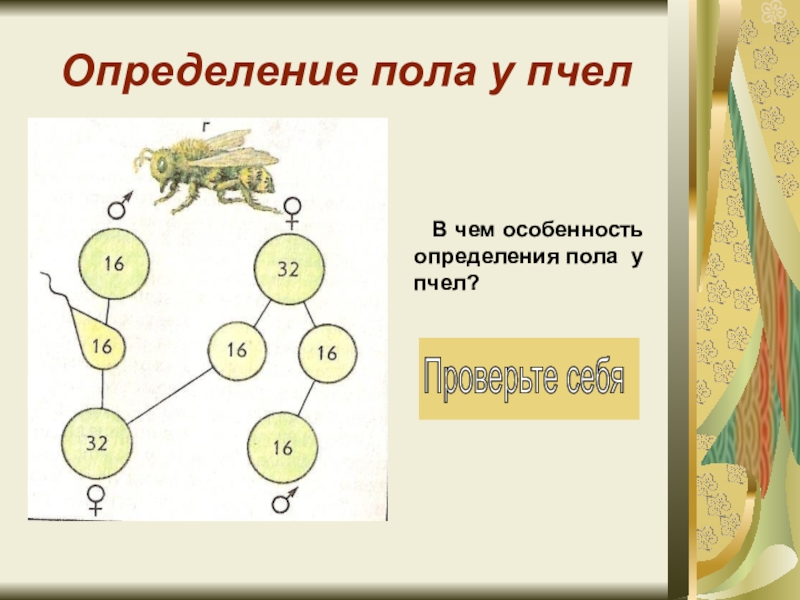 Определение пола у пчел

г

♂

♀

16

32

16

16

16

32

16

♀

♂

В чем особенность определения пола у пчел?

Проверьте себя